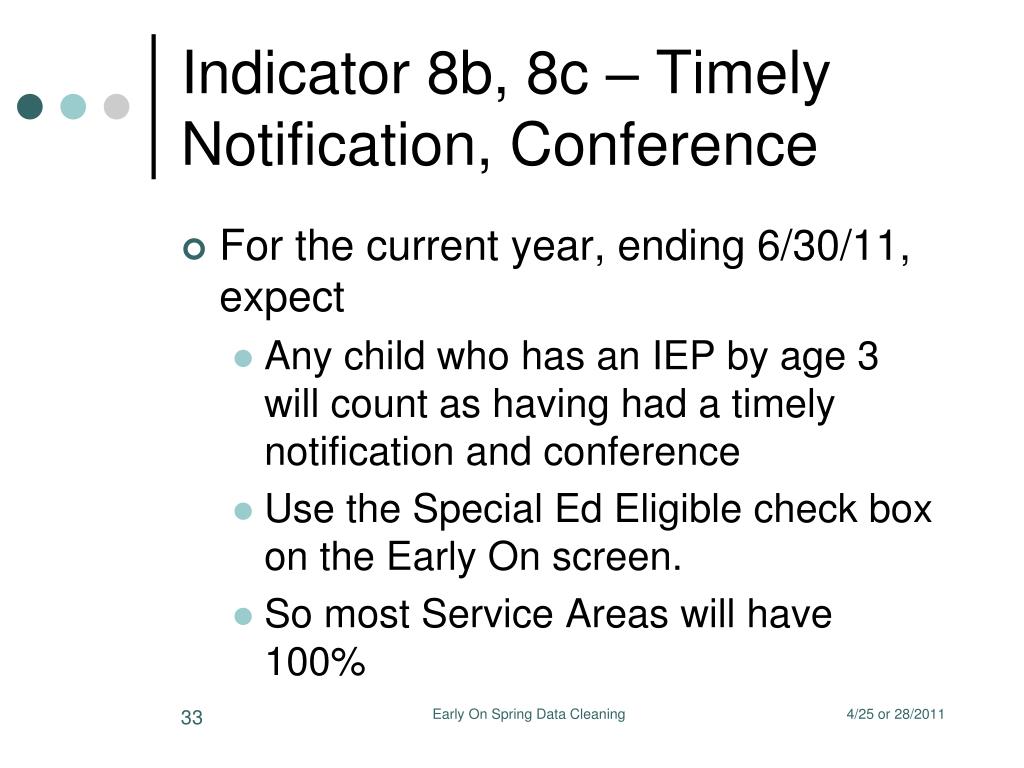 Indicator 8b, 8c – Timely Notification, Conference

For the current year, ending 6/30/11, expect

Any child who has an IEP by age 3 will count as having had a timely notification and conference

Use the Special Ed Eligible check box on the Early On screen.

So most Service Areas will have 100%

33

Early On Spring Data Cleaning

4/25 or 28/2011